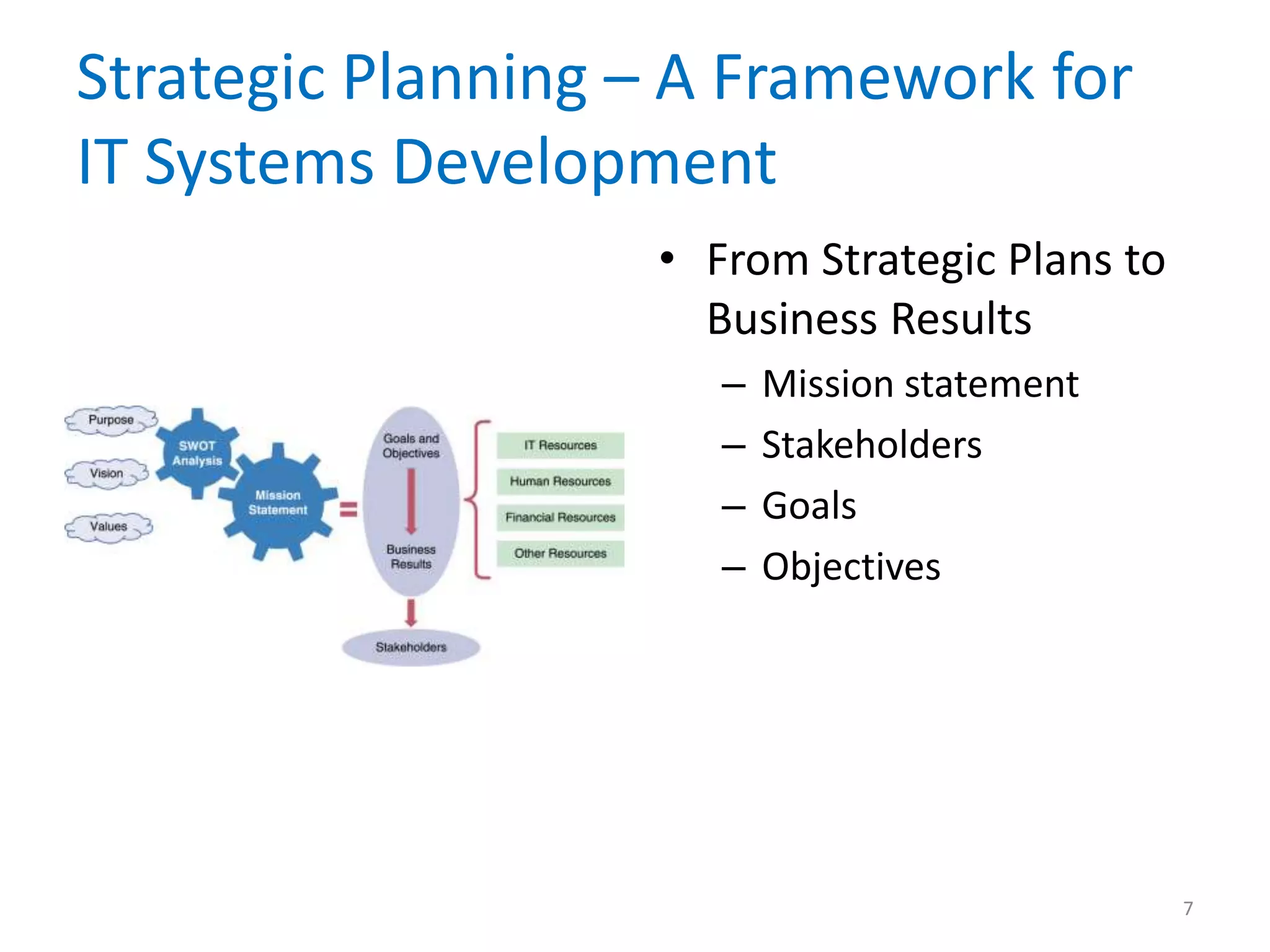 Strategic Planning – A Framework for IT Systems Development

Purpose
Vision
Values
SWOT Analysis
Mission Statement
=
Goals and Objectives
Business Results
Stakeholders
IT Resources
Human Resources
Financial Resources
Other Resources

• From Strategic Plans to Business Results
– Mission statement
– Stakeholders
– Goals
– Objectives

7